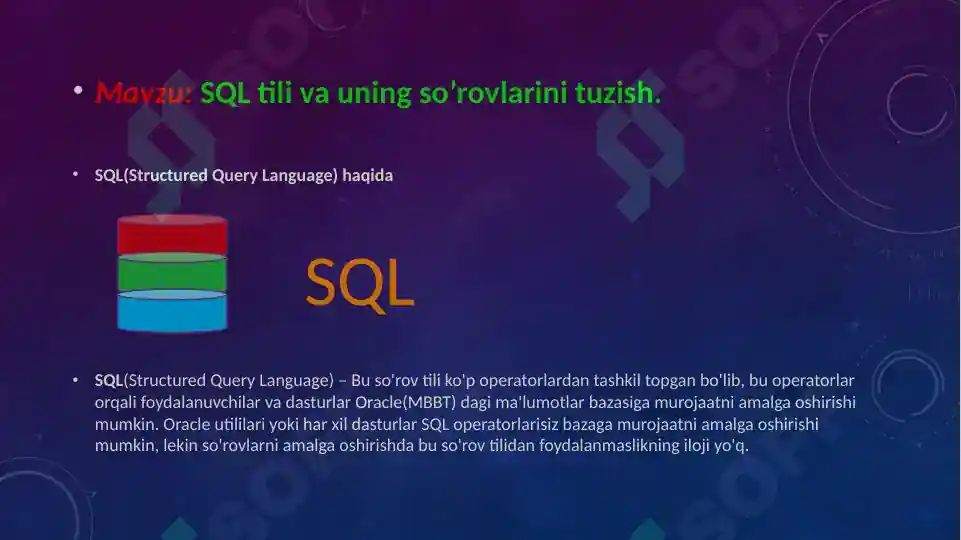 • Mavzu: SQL tili va uning so'rovlarini tuzish.

• SQL(Structured Query Language) haqida

SQL

• SQL(Structured Query Language) – Bu so'rov tili ko'p operatorlardan tashkil topgan bo'lib, bu operatorlar orqali foydalanuvchilar va dasturlar Oracle(MBBT) dagi ma'lumotlar bazasiga murojaatni amalga oshirishi mumkin. Oracle utililari yoki har xil dasturlar SQL operatorlarisiz bazaga murojaatni amalga oshirishi mumkin, lekin so'rovlarni amalga oshirishda bu so'rov tilidan foydalanmaslikning iloji yo'q.